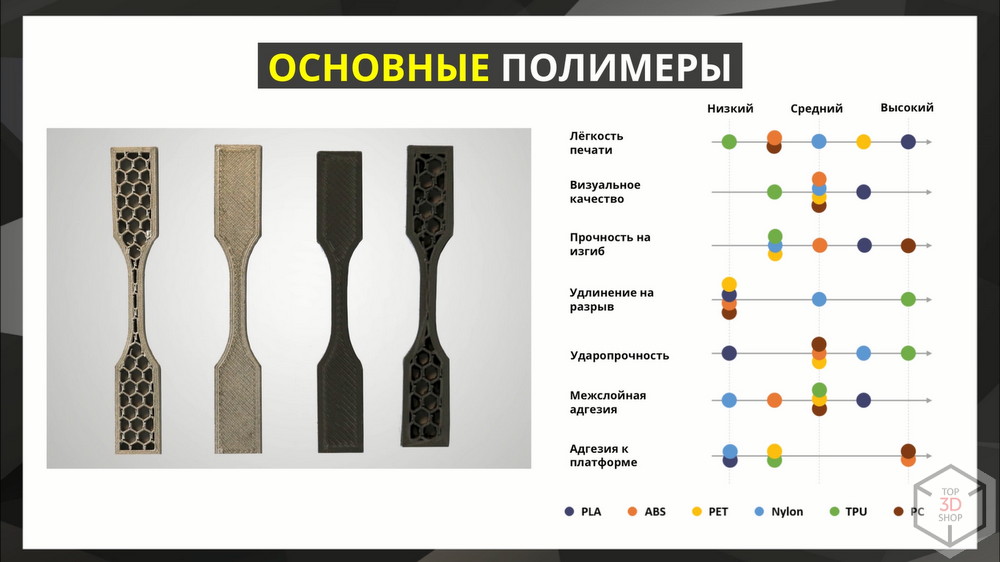 ОСНОВНЫЕ ПОЛИМЕРЫ

Низкий Средний Высокий

Лёгкость печати

Визуальное качество

Прочность на изгиб

Удлинение на разрыв

Ударопрочность

Межслойная адгезия

Адгезия к платформе

PLA ABS PET Nylon TPU PC

TOP 3D SHOP